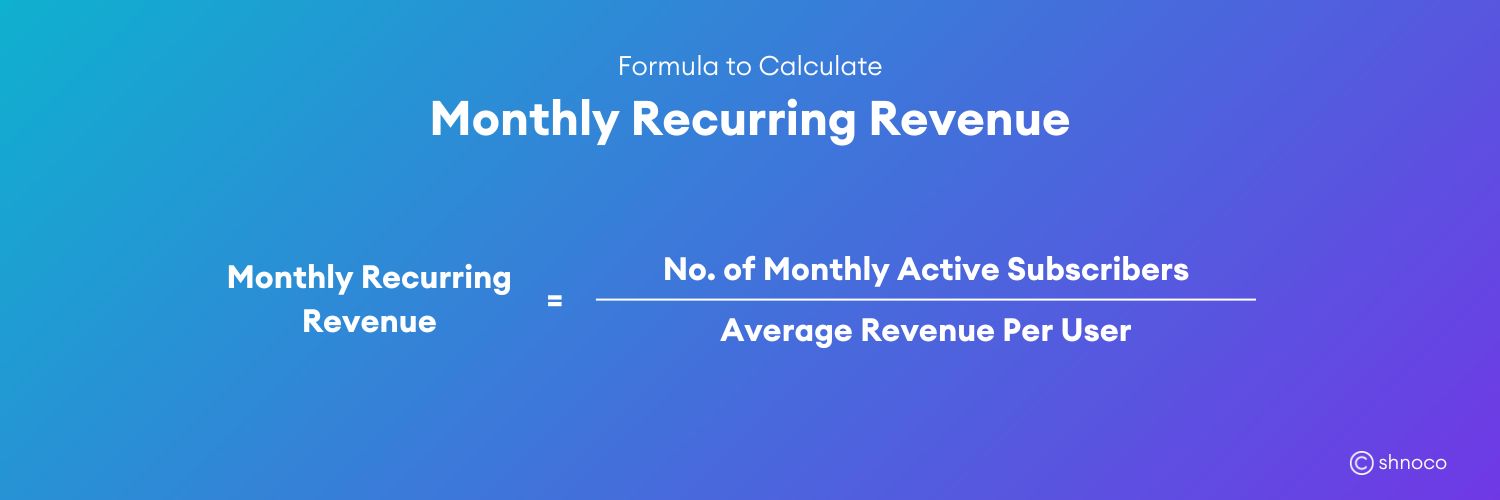 Formula to Calculate
Monthly Recurring Revenue

$\text{Monthly Recurring Revenue} = \frac{\text{No. of Monthly Active Subscribers}}{\text{Average Revenue Per User}}$

shnoco